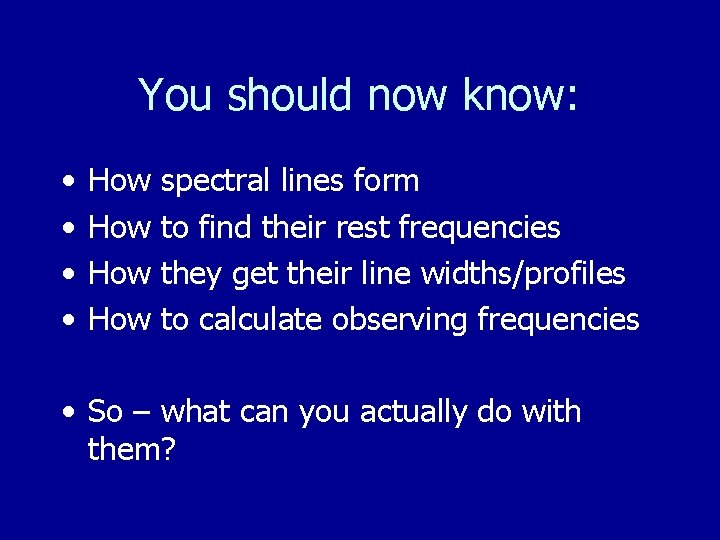 You should now know:

• How spectral lines form
• How to find their rest frequencies
• How they get their line widths/profiles
• How to calculate observing frequencies

• So – what can you actually do with them?